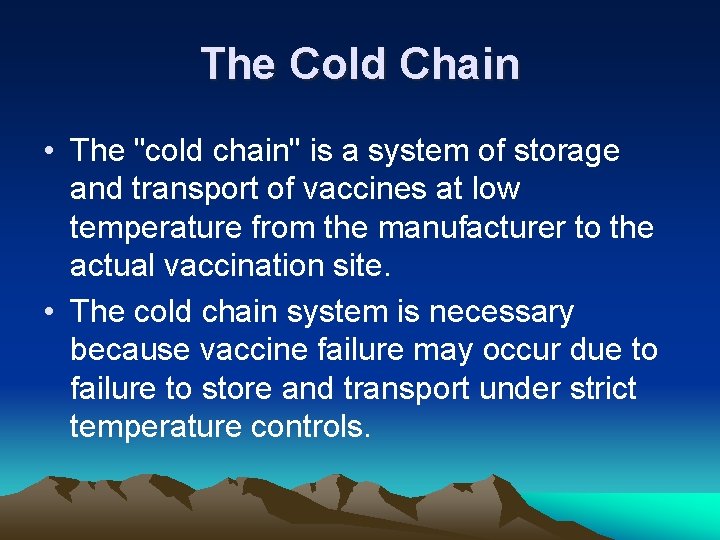 The Cold Chain

• The "cold chain" is a system of storage and transport of vaccines at low temperature from the manufacturer to the actual vaccination site.

• The cold chain system is necessary because vaccine failure may occur due to failure to store and transport under strict temperature controls.